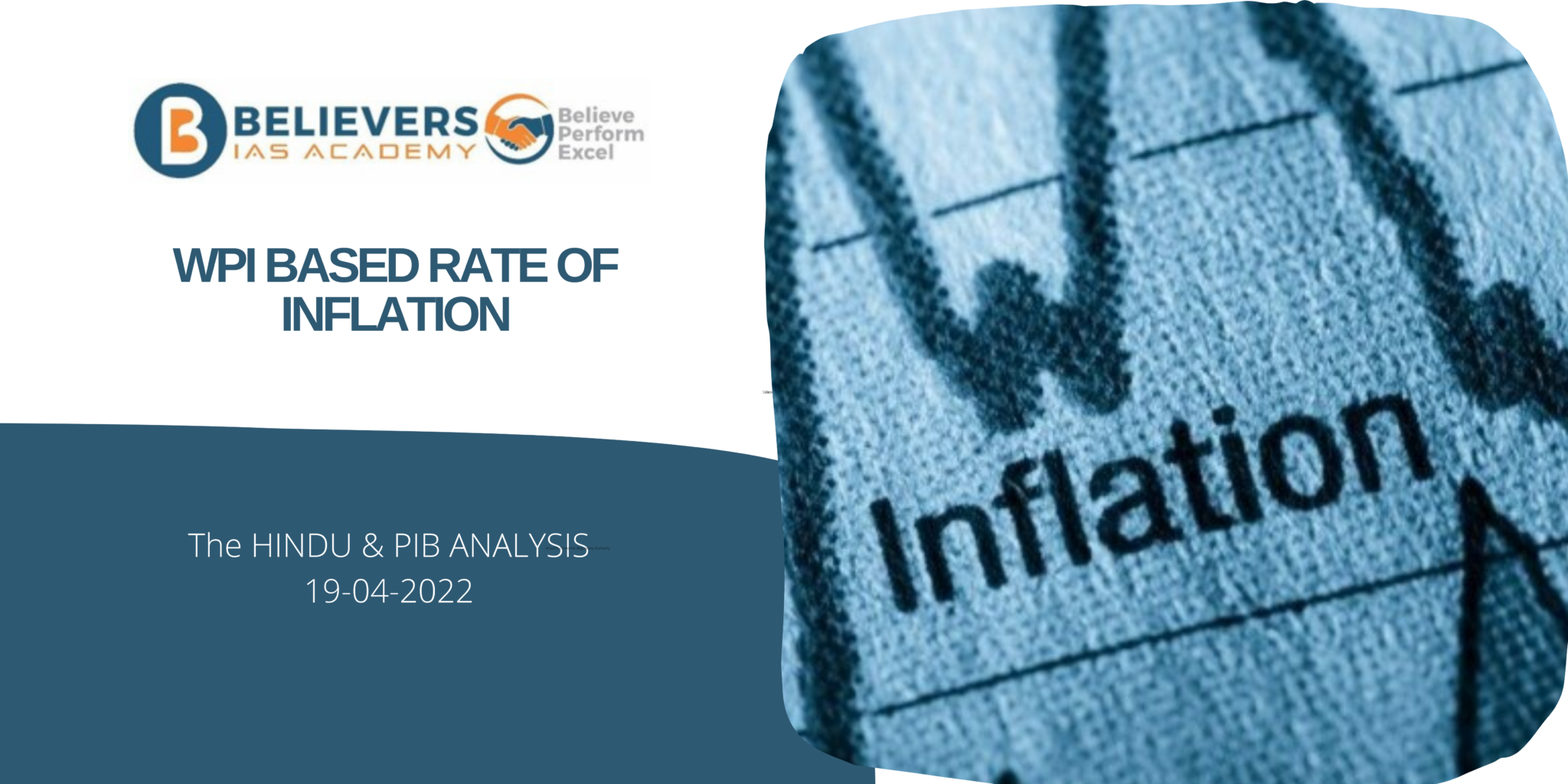 BELIEVERS
IAS ACADEMY
Believe
Perform
Excel

WPI BASED RATE OF INFLATION

The HINDU & PIB ANALYSIS
19-04-2022

Inflation